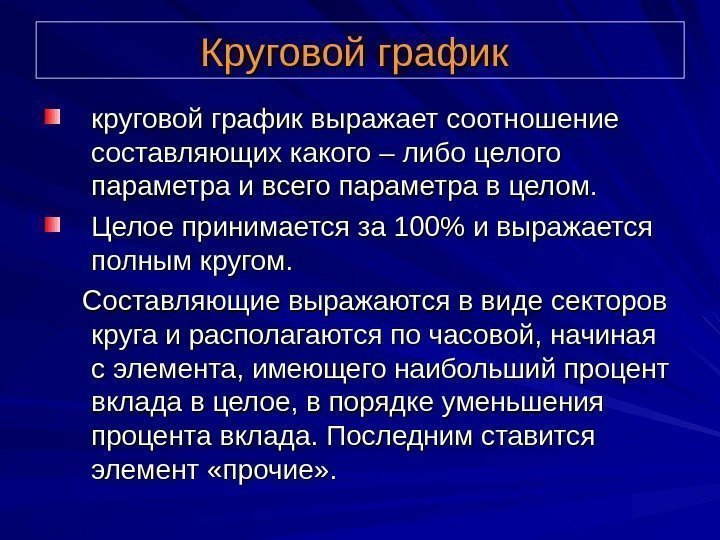 Круговой график

круговой график выражает соотношение составляющих какого – либо целого параметра и всего параметра в целом.

Целое принимается за 100% и выражается полным кругом.

Составляющие выражаются в виде секторов круга и располагаются по часовой, начиная с элемента, имеющего наибольший процент вклада в целое, в порядке уменьшения процента вклада. Последним ставится элемент «прочие».